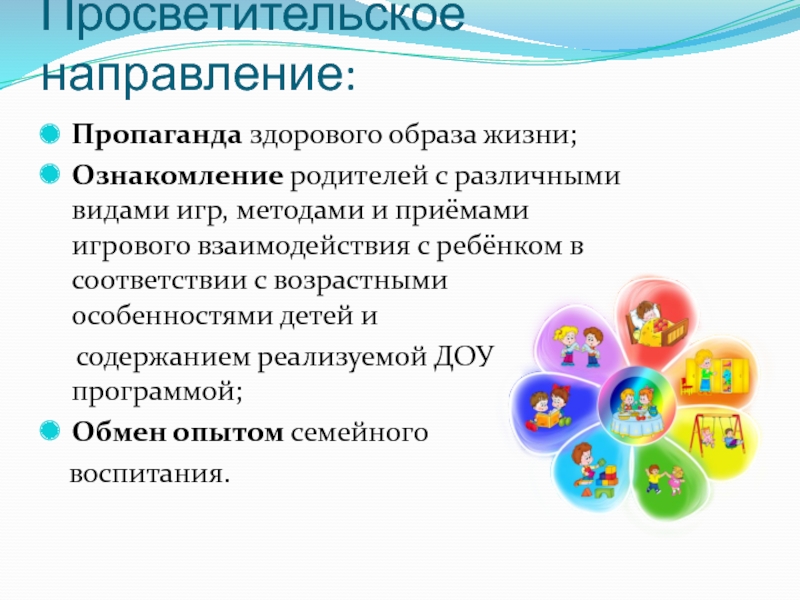 Просветительское направление:

Пропаганда здорового образа жизни;

Ознакомление родителей с различными видами игр, методами и приёмами игрового взаимодействия с ребёнком в соответствии с возрастными особенностями детей и

содержанием реализуемой ДОУ программой;

Обмен опытом семейного

воспитания.